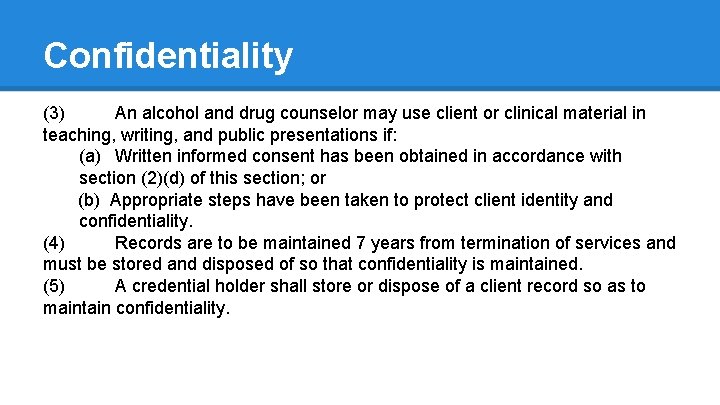 Confidentiality

(3) An alcohol and drug counselor may use client or clinical material in teaching, writing, and public presentations if:

(a) Written informed consent has been obtained in accordance with section (2)(d) of this section; or

(b) Appropriate steps have been taken to protect client identity and confidentiality.

(4) Records are to be maintained 7 years from termination of services and must be stored and disposed of so that confidentiality is maintained.

(5) A credential holder shall store or dispose of a client record so as to maintain confidentiality.